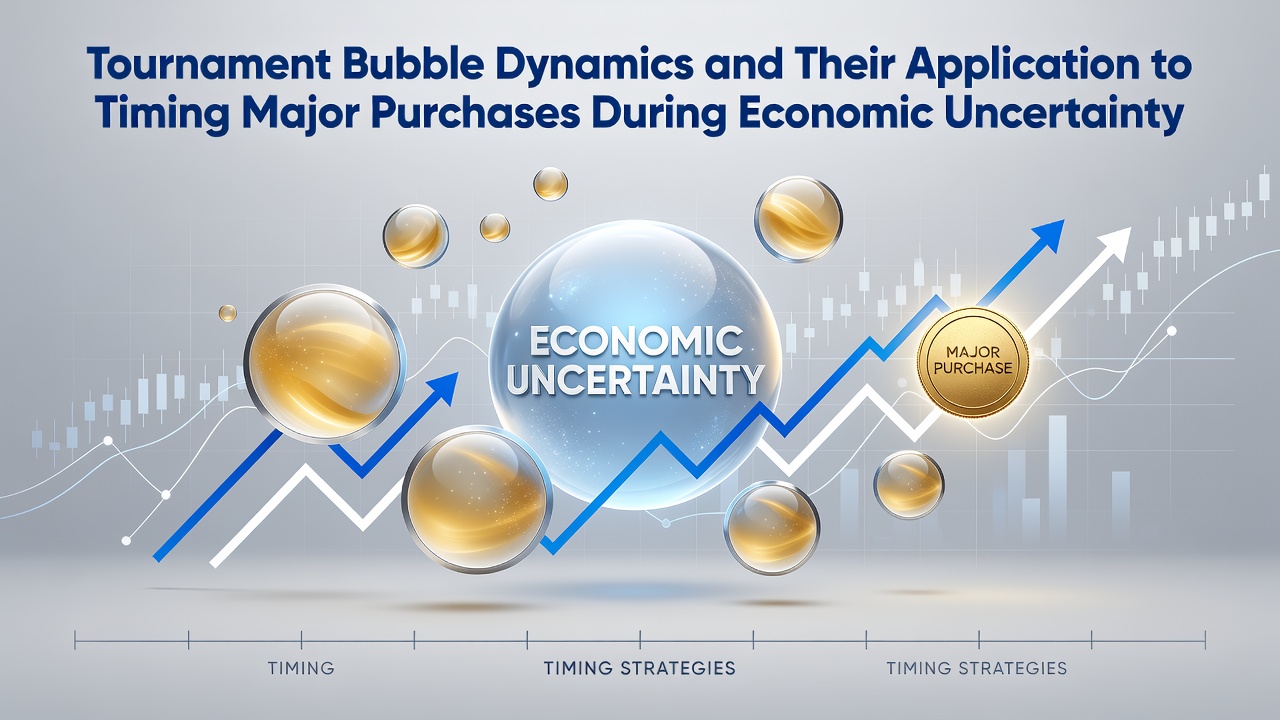 Tournament Bubble Dynamics and Their Application to Timing Major Purchases During Economic Uncertainty

ECONOMIC UNCERTAINTY

MAJOR PURCHASE

TIMING

TIMING STRATEGIES

TIMING STRATEGIES